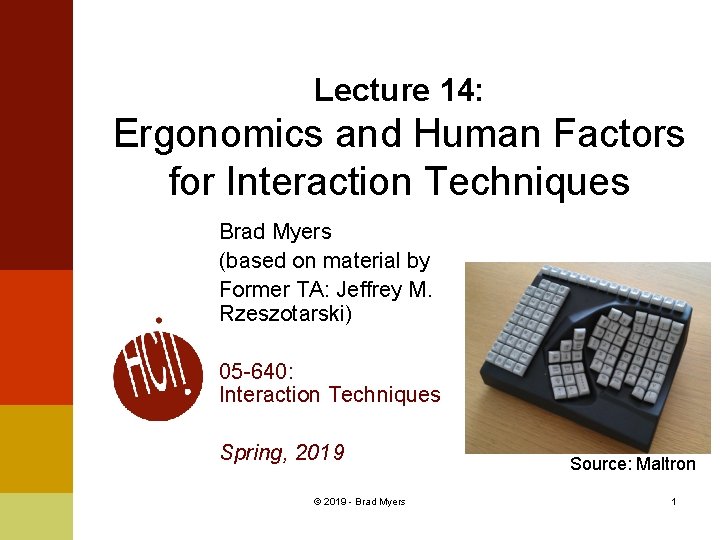 Lecture 14:
Ergonomics and Human Factors for Interaction Techniques

Brad Myers
(based on material by Former TA: Jeffrey M. Rzeszotarski)

HCII

05-640:
Interaction Techniques

Spring, 2019

Source: Maltron

© 2019 - Brad Myers

1